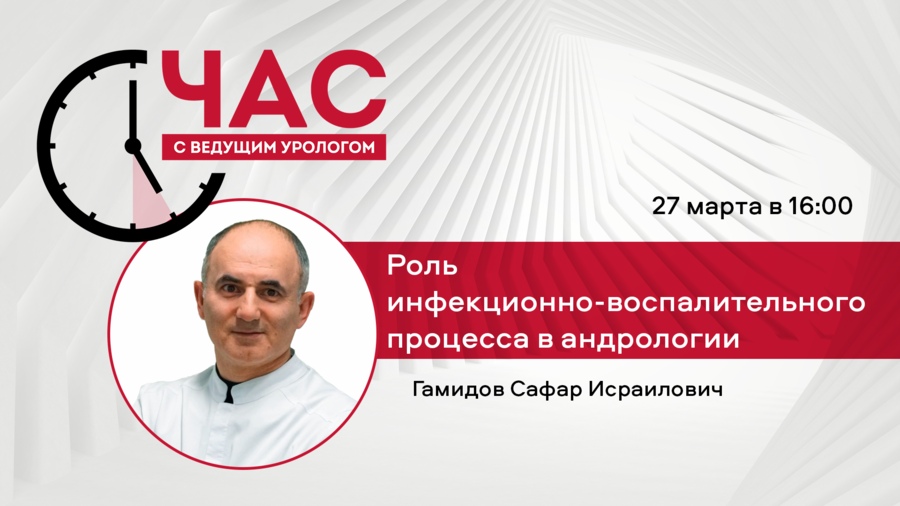 ЧАС
С ВЕДУЩИМ УРОЛОГОМ

27 марта в 16:00

Роль инфекционно-воспалительного процесса в андрологии

Гамидов Сафар Исраилович